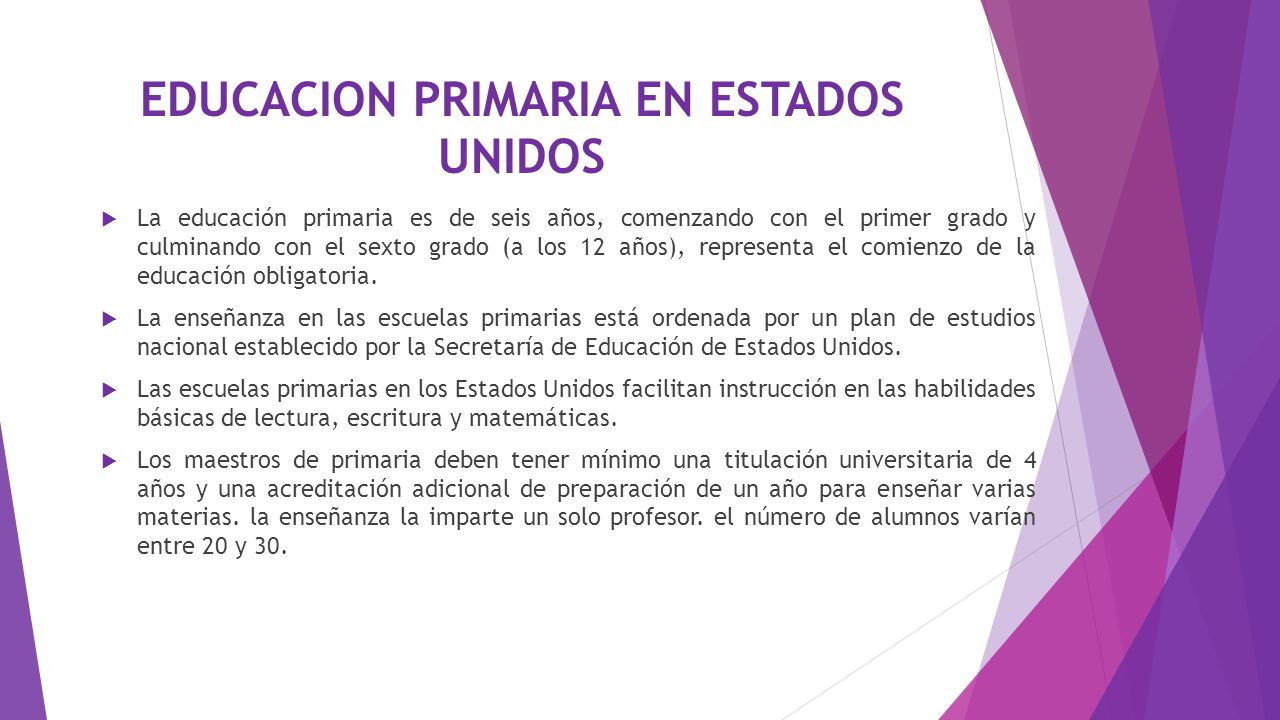 EDUCACION PRIMARIA EN ESTADOS UNIDOS

La educación primaria es de seis años, comenzando con el primer grado y culminando con el sexto grado (a los 12 años), representa el comienzo de la educación obligatoria.

La enseñanza en las escuelas primarias está ordenada por un plan de estudios nacional establecido por la Secretaría de Educación de Estados Unidos.

Las escuelas primarias en los Estados Unidos facilitan instrucción en las habilidades básicas de lectura, escritura y matemáticas.

Los maestros de primaria deben tener mínimo una titulación universitaria de 4 años y una acreditación adicional de preparación de un año para enseñar varias materias. la enseñanza la imparte un solo profesor. el número de alumnos varían entre 20 y 30.